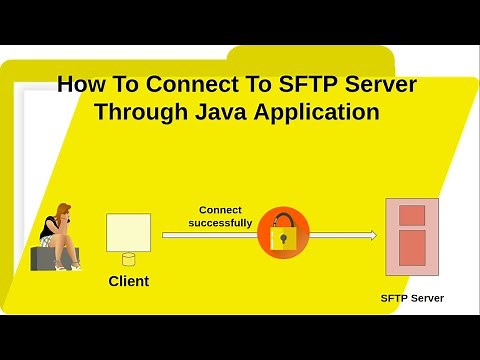 How To Connect To SFTP Server Through Java Application

Connect successfully

Client

SFTP Server